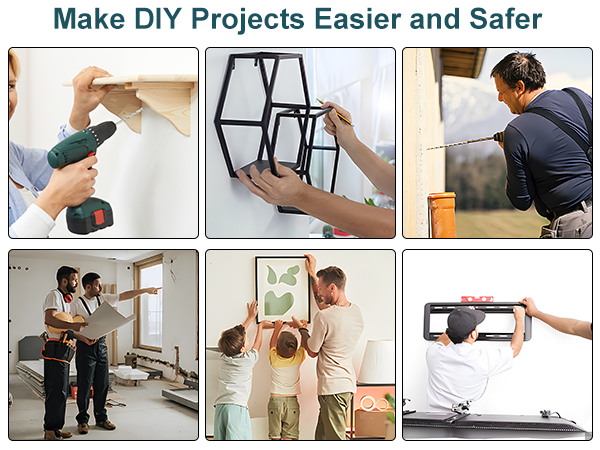 Make DIY Projects Easier and Safer